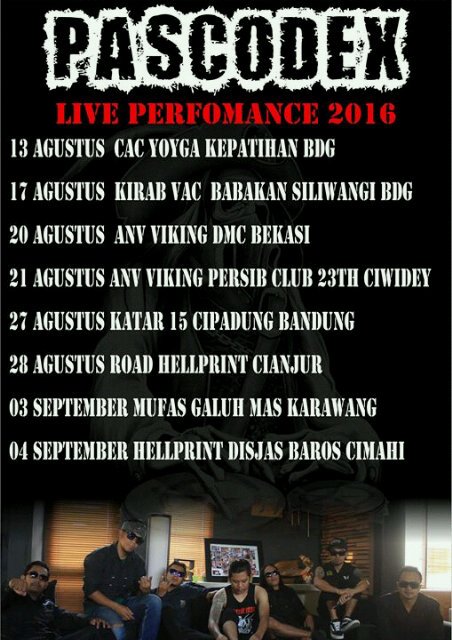 PASCODEX

LIVE PERFOMANCE 2016

13 AGUSTUS CAC YOYGA KEPATIHAN BDG

17 AGUSTUS KIRAB VAC BABAKAN SILIWANGI BDG

20 AGUSTUS ANV VIKING DMC BEKASI

21 AGUSTUS ANV VIKING PERSIB CLUB 23TH CIWIDEY

27 AGUSTUS KATAR 15 CIPADUNG BANDUNG

28 AGUSTUS ROAD HELLPRINT CIANJUR

03 SEPTEMBER MUFAS GALUH MAS KARAWANG

04 SEPTEMBER HELLPRINT DISJAS BAROS CIMAHI